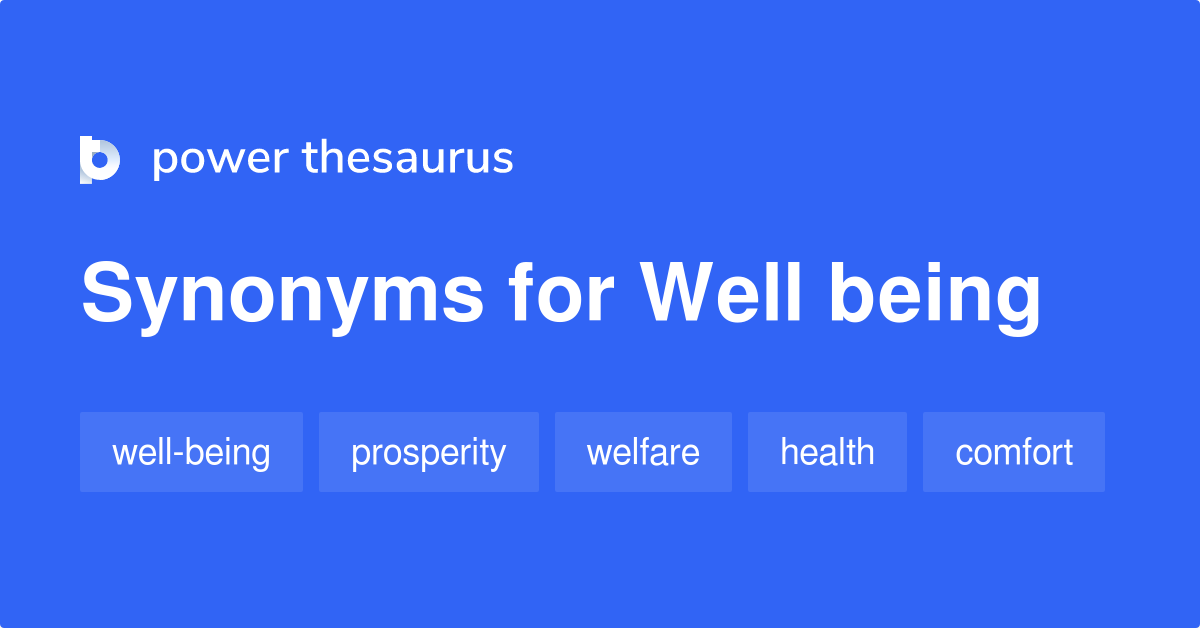 power thesaurus

Synonyms for Well being

well-being prosperity welfare health comfort